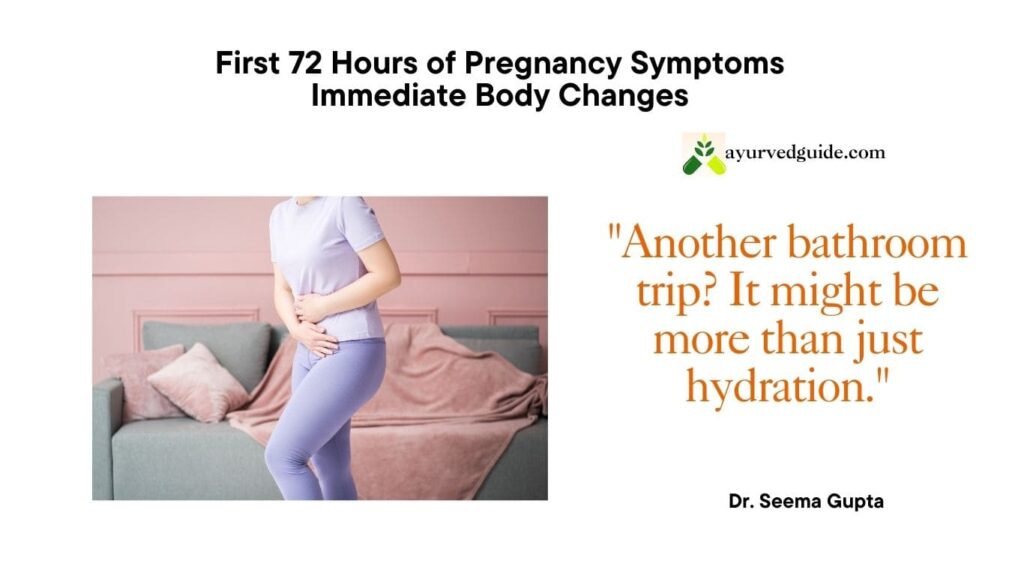 First 72 Hours of Pregnancy Symptoms
Immediate Body Changes

ayurvedguide.com

"Another bathroom trip? It might be more than just hydration."

Dr. Seema Gupta